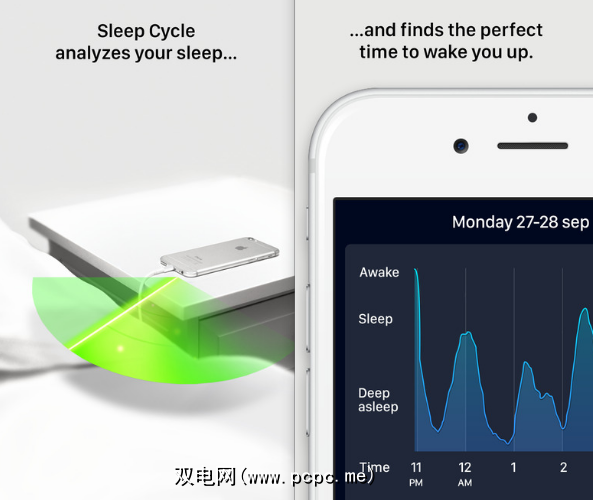 Sleep Cycle analyzes your sleep...

...and finds the perfect time to wake you up.

Monday 27-28 sep

Awake

Sleep

Deep asleep

Time

11 PM

12 AM

1

2

双电网(www.pcpc.me)